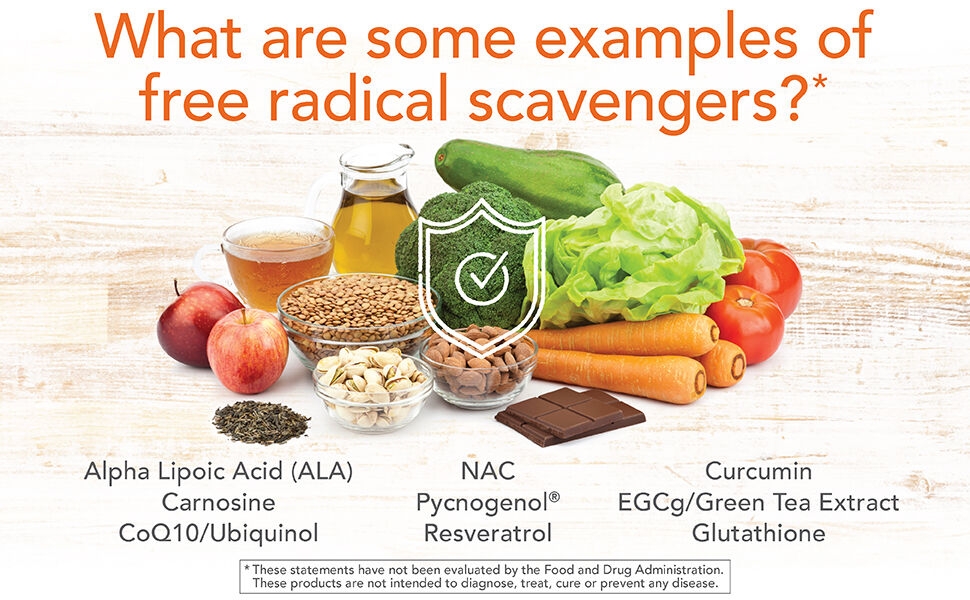 What are some examples of free radical scavengers?*

Alpha Lipoic Acid (ALA)
Carnosine
CoQ10/Ubiquinol

NAC
Pycnogenol®
Resveratrol

Curcumin
EGCg/Green Tea Extract
Glutathione

* These statements have not been evaluated by the Food and Drug Administration. These products are not intended to diagnose, treat, cure or prevent any disease.